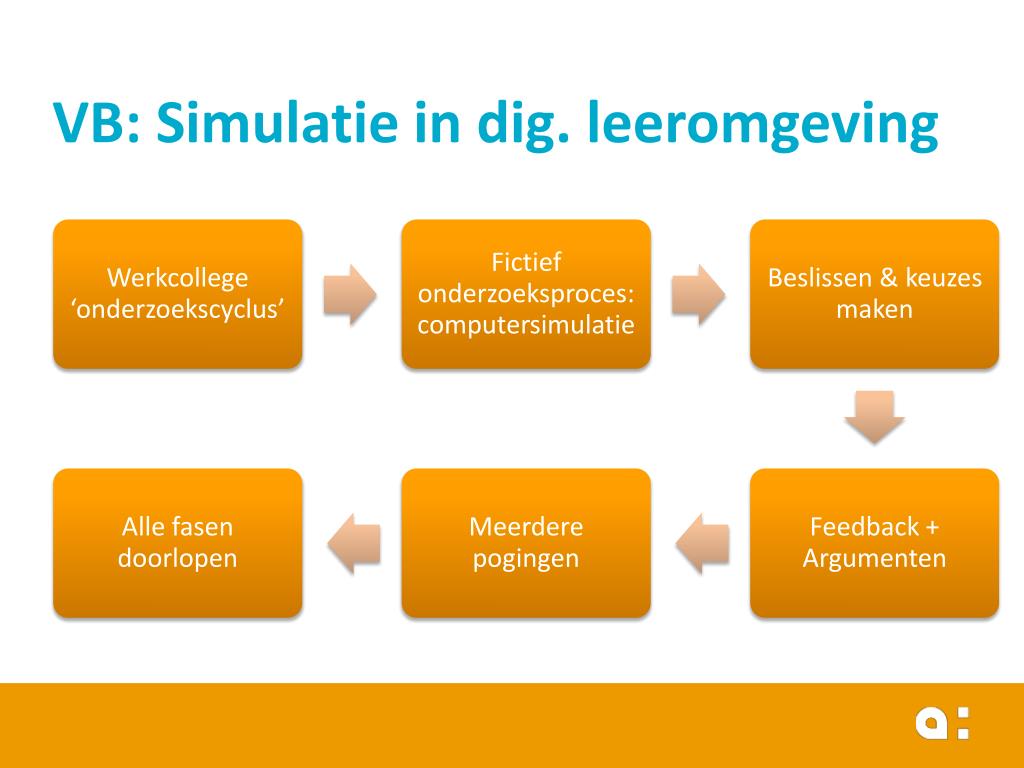 VB: Simulatie in dig. leeromgeving

Werkcollege ‘onderzoekscyclus’

Fictief onderzoeksproces: computersimulatie

Beslissen & keuzes maken

Feedback + Argumenten

Meerdere pogingen

Alle fasen doorlopen

a: